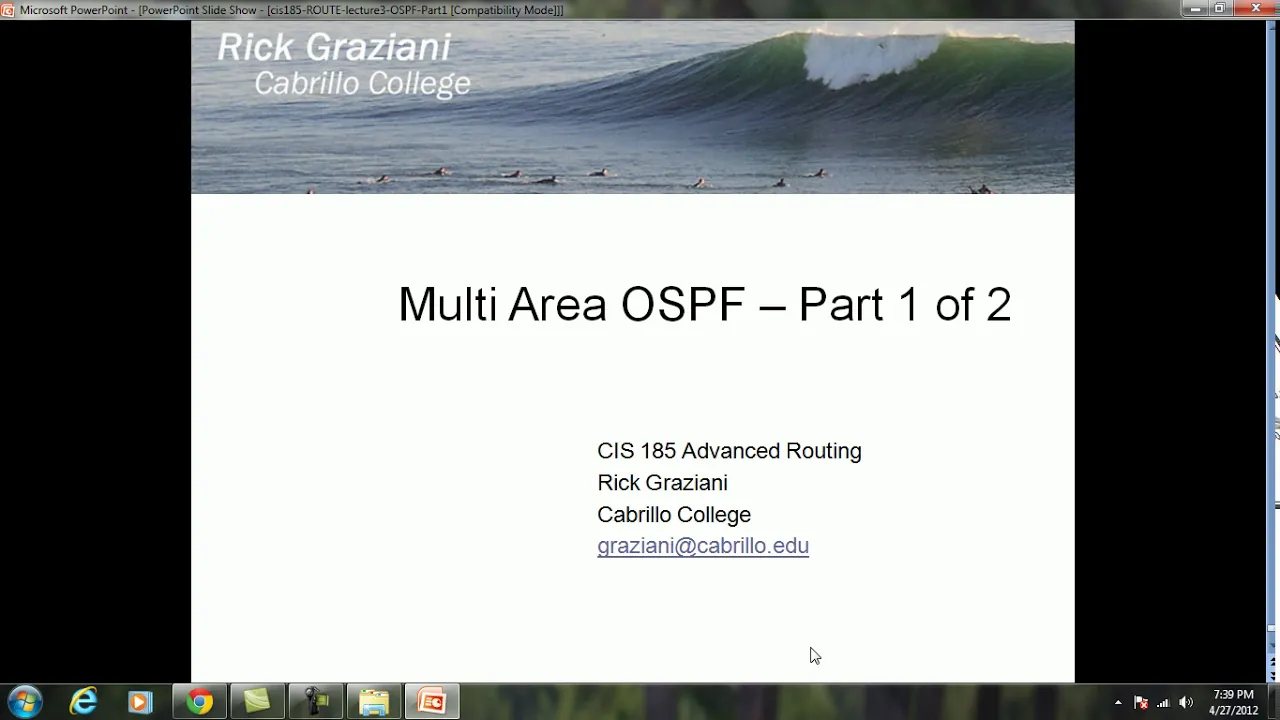 Microsoft PowerPoint - [PowerPoint Slide Show - [cis185-ROUTE-lecture3-OSPF-Part1 [Compatibility Mode]]]

Rick Graziani
Cabrillo College

Multi Area OSPF – Part 1 of 2

CIS 185 Advanced Routing
Rick Graziani
Cabrillo College
graziani@cabrillo.edu

7:39 PM
4/27/2012